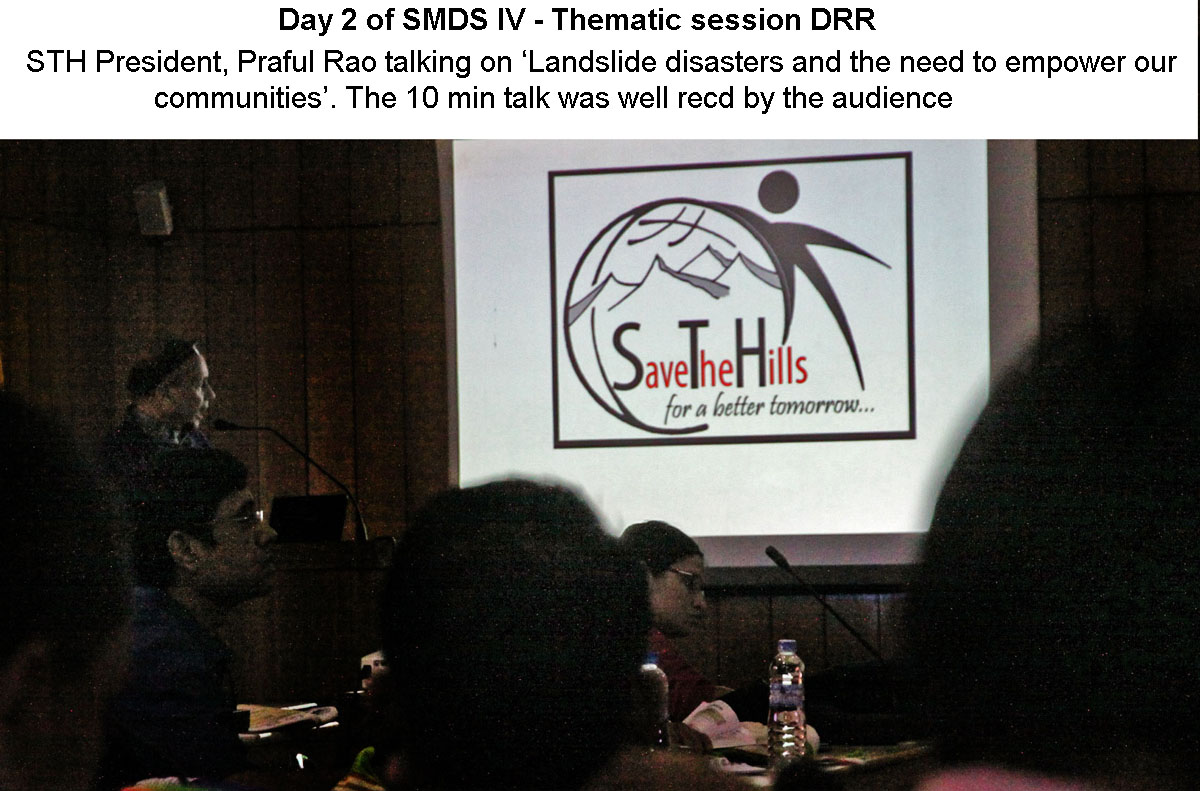 Day 2 of SMDS IV - Thematic session DRR

STH President, Praful Rao talking on ‘Landslide disasters and the need to empower our communities’. The 10 min talk was well recd by the audience

SaveTheHills
for a better tomorrow...